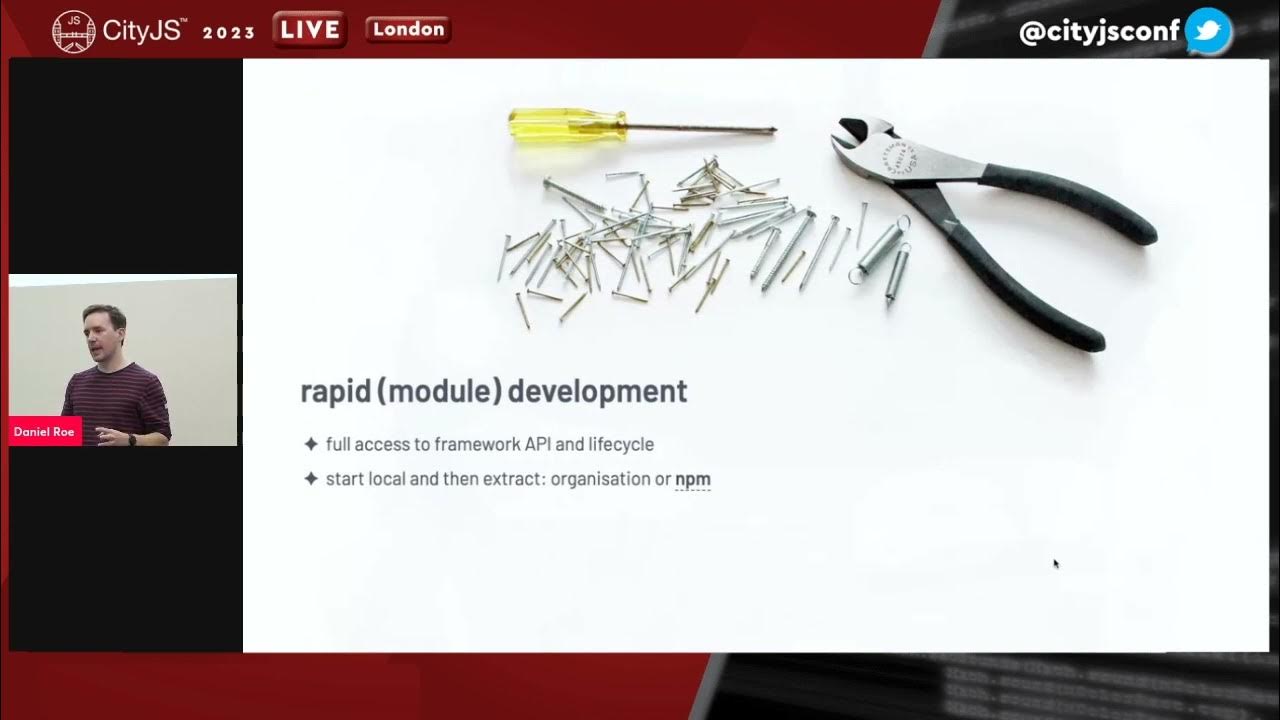 JS CityJS™ 2023 LIVE London

@cityjsconf

Daniel Roe

rapid (module) development

✦ full access to framework API and lifecycle
✦ start local and then extract: organisation or npm